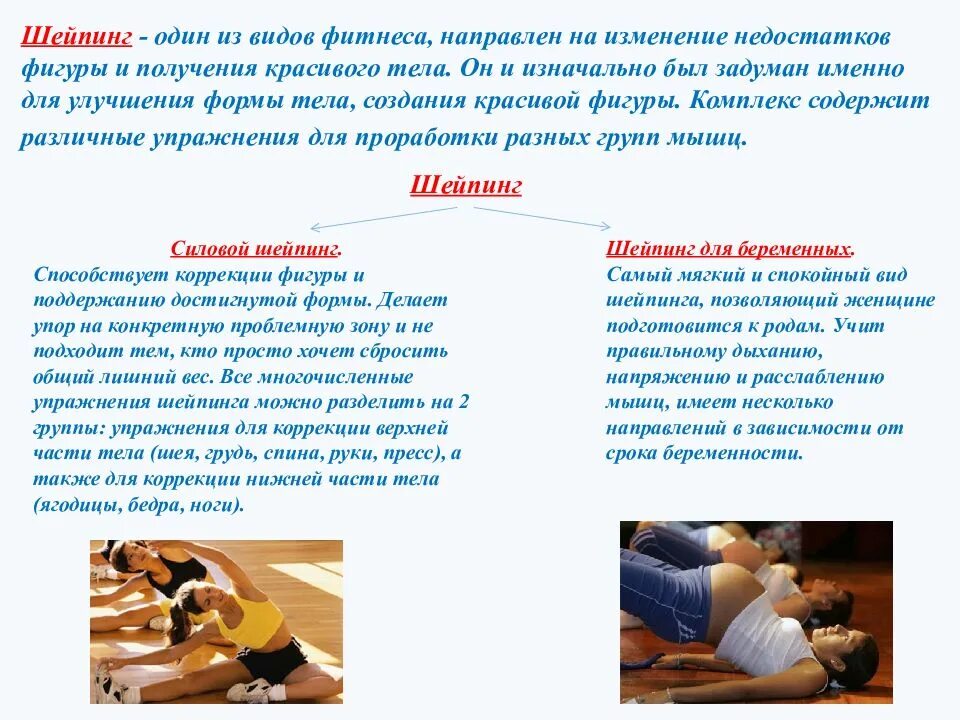 Шейпинг - один из видов фитнеса, направлен на изменение недостатков фигуры и получения красивого тела. Он и изначально был задуман именно для улучшения формы тела, создания красивой фигуры. Комплекс содержит различные упражнения для проработки разных групп мышц.

Шейпинг

Силовой шейпинг.
Способствует коррекции фигуры и поддержанию достигнутой формы. Делает упор на конкретную проблемную зону и не подходит тем, кто просто хочет сбросить общий лишний вес. Все многочисленные упражнения шейпинга можно разделить на 2 группы: упражнения для коррекции верхней части тела (шея, грудь, спина, руки, пресс), а также для коррекции нижней части тела (ягодицы, бедра, ноги).

Шейпинг для беременных.
Самый мягкий и спокойный вид шейпинга, позволяющий женщине подготовится к родам. Учит правильному дыханию, напряжению и расслаблению мышц, имеет несколько направлений в зависимости от срока беременности.